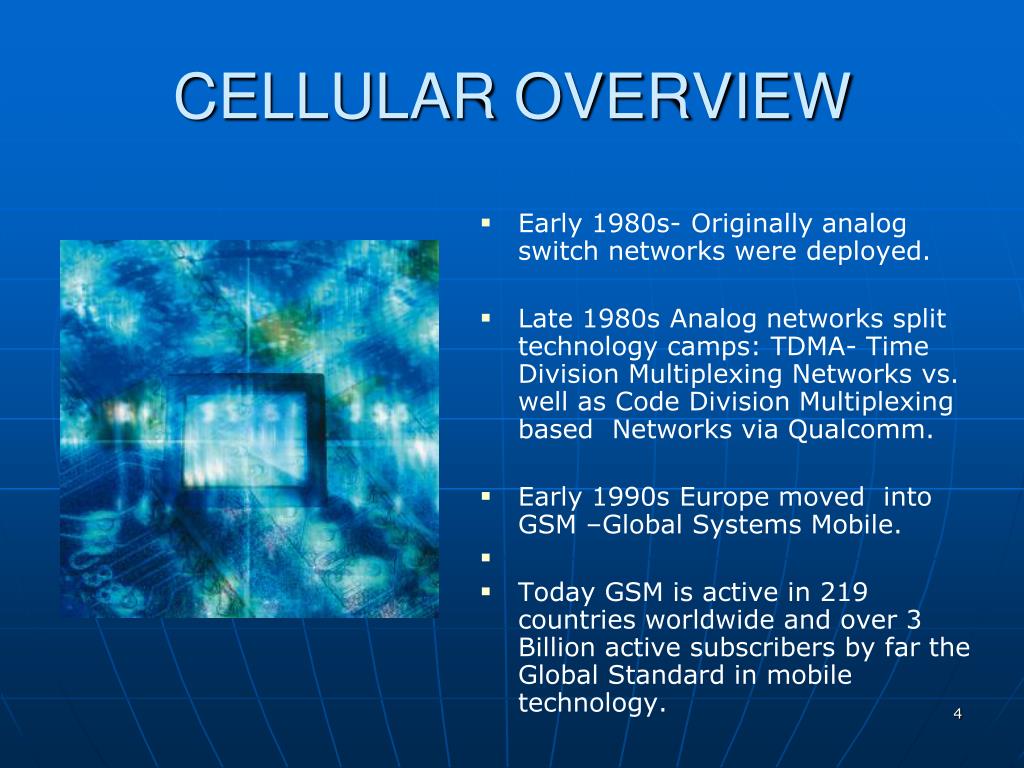 CELLULAR OVERVIEW

▪ Early 1980s- Originally analog switch networks were deployed.

▪ Late 1980s Analog networks split technology camps: TDMA- Time Division Multiplexing Networks vs. well as Code Division Multiplexing based Networks via Qualcomm.

▪ Early 1990s Europe moved into GSM –Global Systems Mobile.

▪

▪ Today GSM is active in 219 countries worldwide and over 3 Billion active subscribers by far the Global Standard in mobile technology.

4